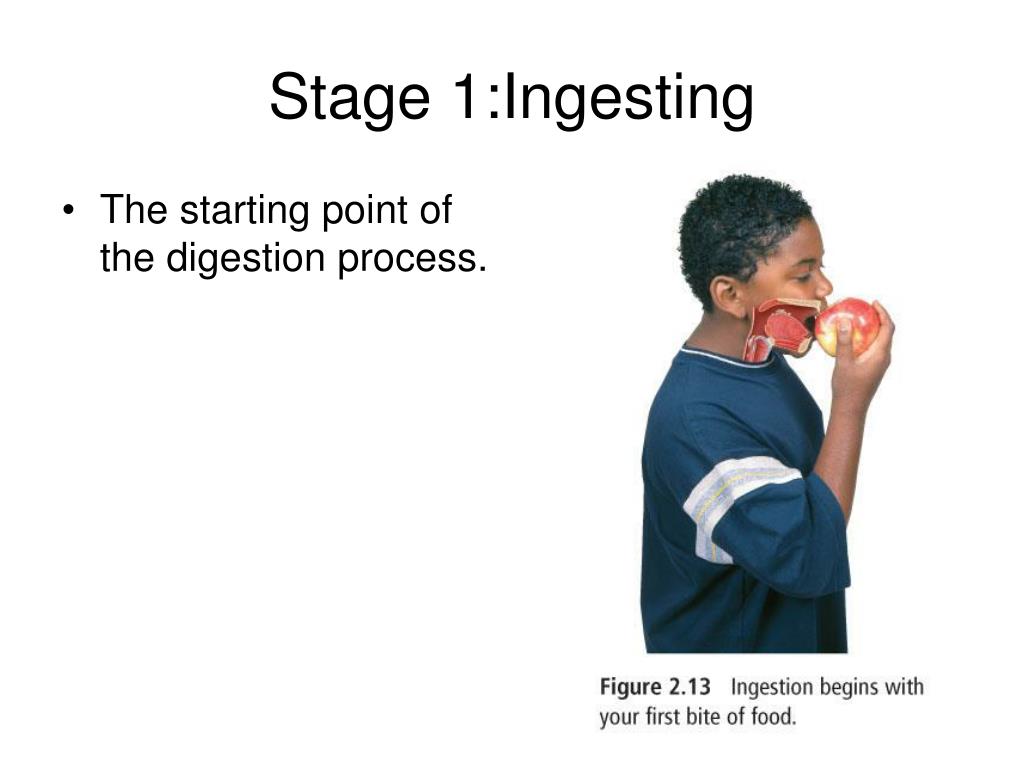 Stage 1:Ingesting

• The starting point of the digestion process.

Figure 2.13 Ingestion begins with your first bite of food.